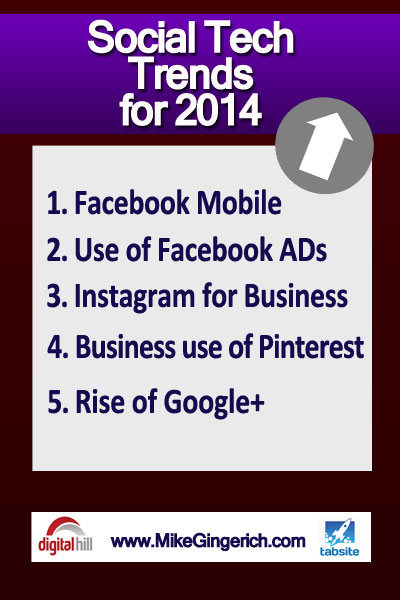 Social Tech Trends for 2014

1. Facebook Mobile
2. Use of Facebook ADs
3. Instagram for Business
4. Business use of Pinterest
5. Rise of Google+

digitalhill www.MikeGingerich.com tabsite